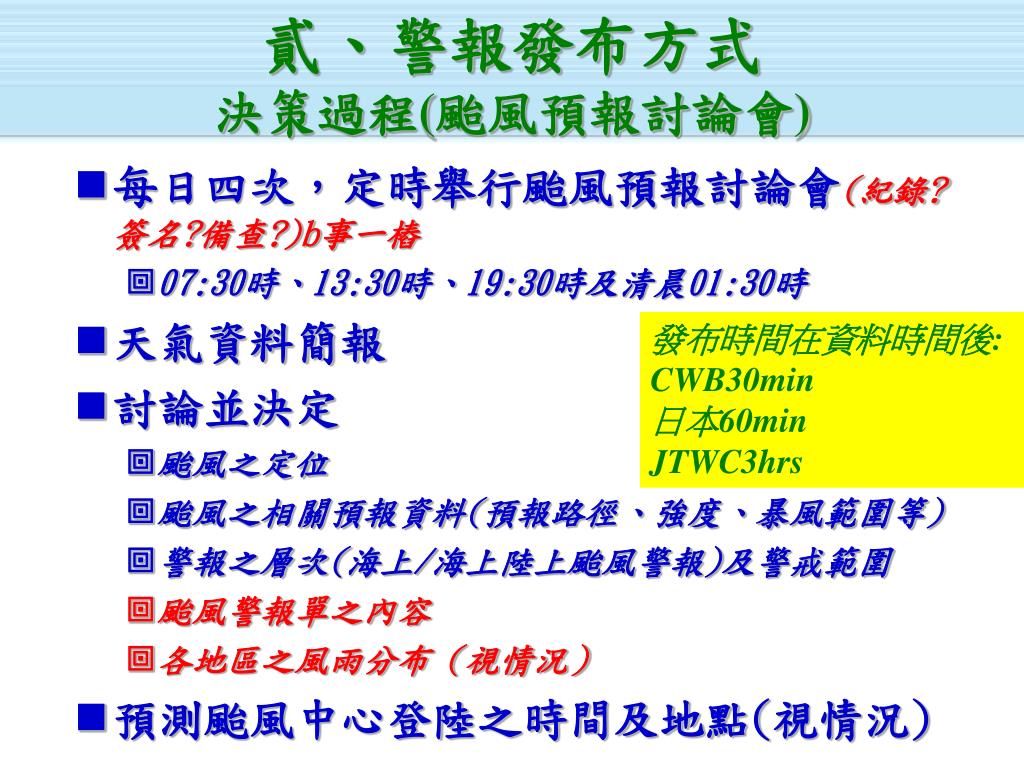 貳、警報發布方式
決策過程(颱風預報討論會)

■每日四次，定時舉行颱風預報討論會(紀錄?簽名?備查?)b事一樁

回07:30時、13:30時、19:30時及清晨01:30時

■天氣資料簡報

■討論並決定

回颱風之定位

回颱風之相關預報資料(預報路徑、強度、暴風範圍等)

回警報之層次(海上/海上陸上颱風警報)及警戒範圍

回颱風警報單之內容

回各地區之風雨分布（視情況）

■預測颱風中心登陸之時間及地點(視情況)

發布時間在資料時間後:
CWB30min
日本60min
JTWC3hrs